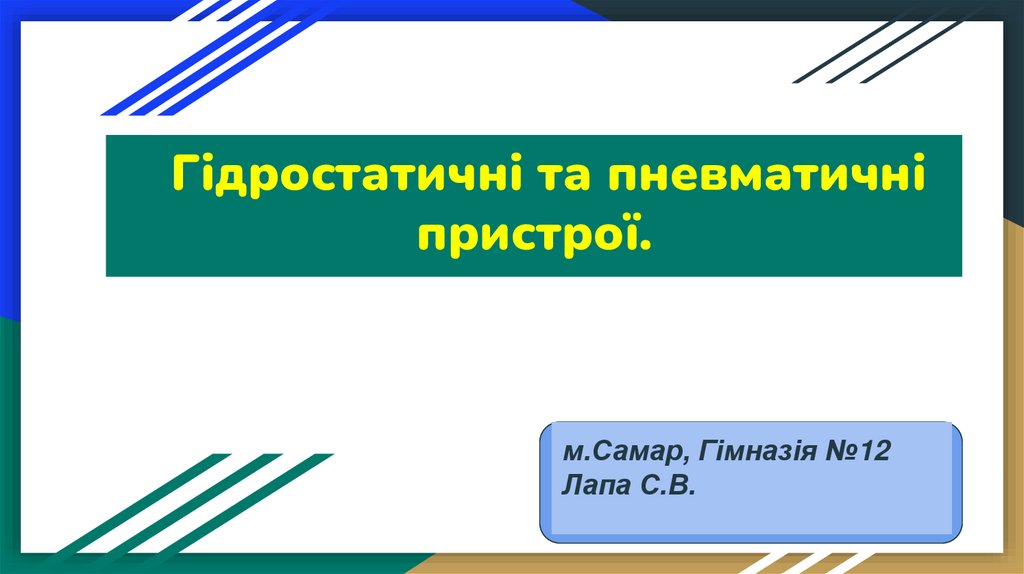 Гідростатичні та пневматичні пристрої.

м.Самар, Гімназія №12
Лапа С.В.